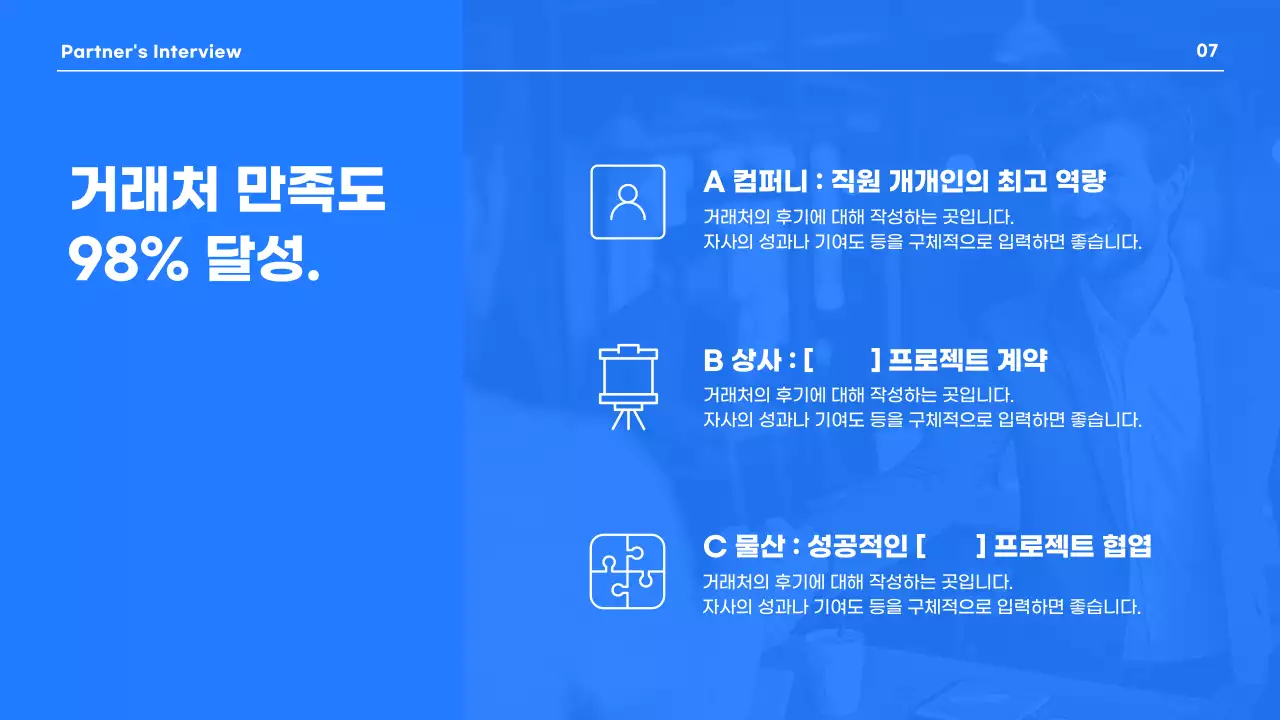 Partner's Interview

07

거래처 만족도
98% 달성.

A 컴퍼니 : 직원 개개인의 최고 역량
거래처의 후기에 대해 작성하는 곳입니다.
자사의 성과나 기여도 등을 구체적으로 입력하면 좋습니다.

B 상사 : [ ] 프로젝트 계약
거래처의 후기에 대해 작성하는 곳입니다.
자사의 성과나 기여도 등을 구체적으로 입력하면 좋습니다.

C 물산 : 성공적인 [ ] 프로젝트 협업
거래처의 후기에 대해 작성하는 곳입니다.
자사의 성과나 기여도 등을 구체적으로 입력하면 좋습니다.